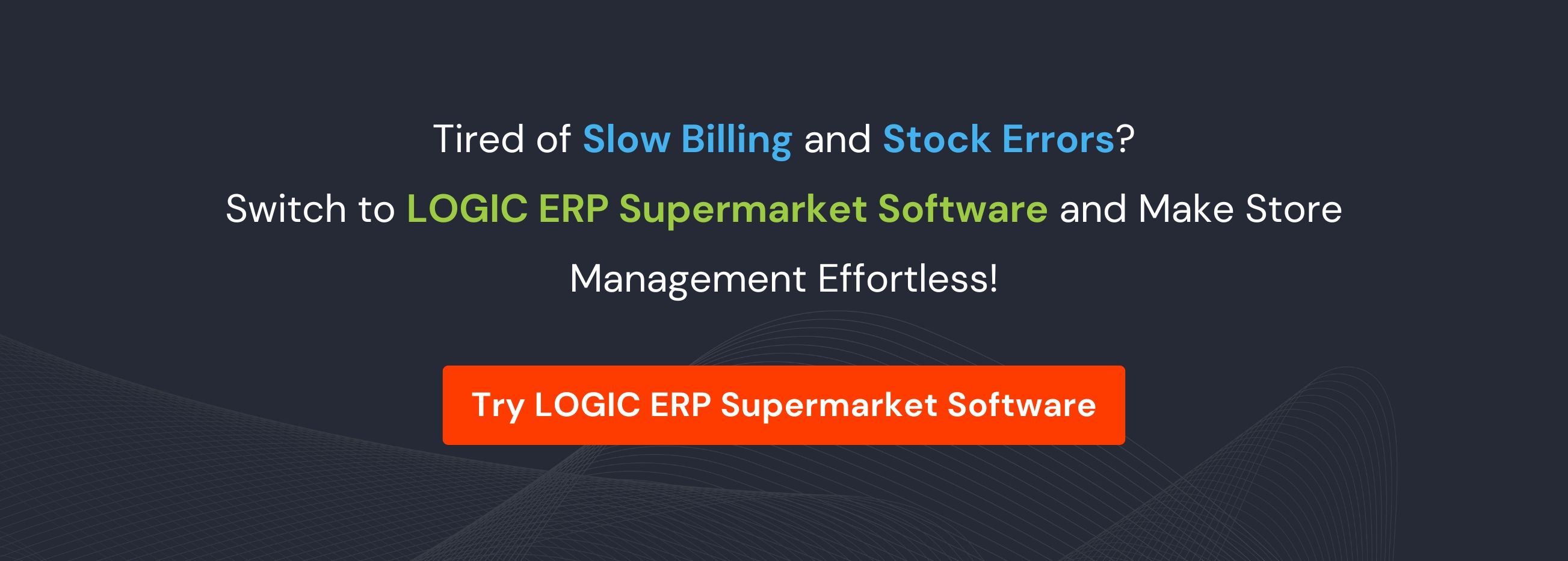 Tired of Slow Billing and Stock Errors?

Switch to LOGIC ERP Supermarket Software and Make Store Management Effortless!

Try LOGIC ERP Supermarket Software